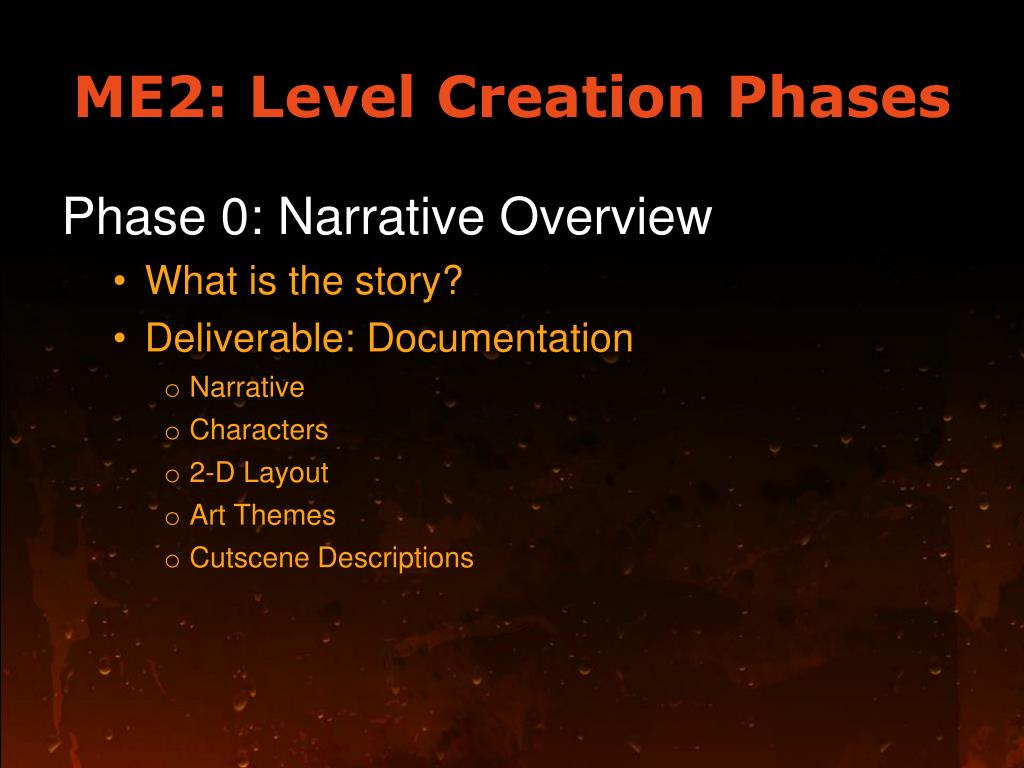 ME2: Level Creation Phases

Phase 0: Narrative Overview

• What is the story?
• Deliverable: Documentation
  o Narrative
  o Characters
  o 2-D Layout
  o Art Themes
  o Cutscene Descriptions